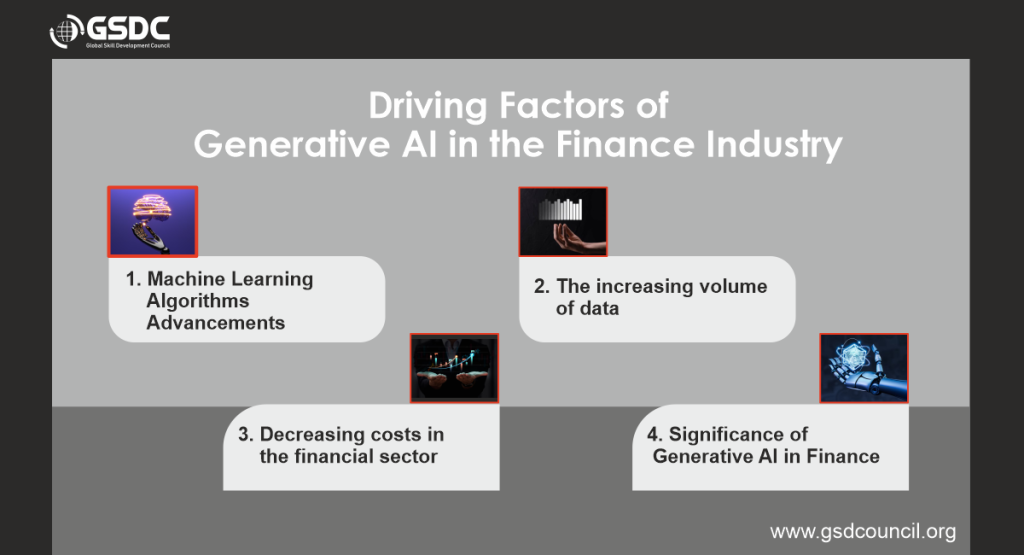 GSDC
Global Skill Development Council

Driving Factors of Generative AI in the Finance Industry

1. Machine Learning Algorithms Advancements

2. The increasing volume of data

3. Decreasing costs in the financial sector

4. Significance of Generative AI in Finance

www.gsdcouncil.org